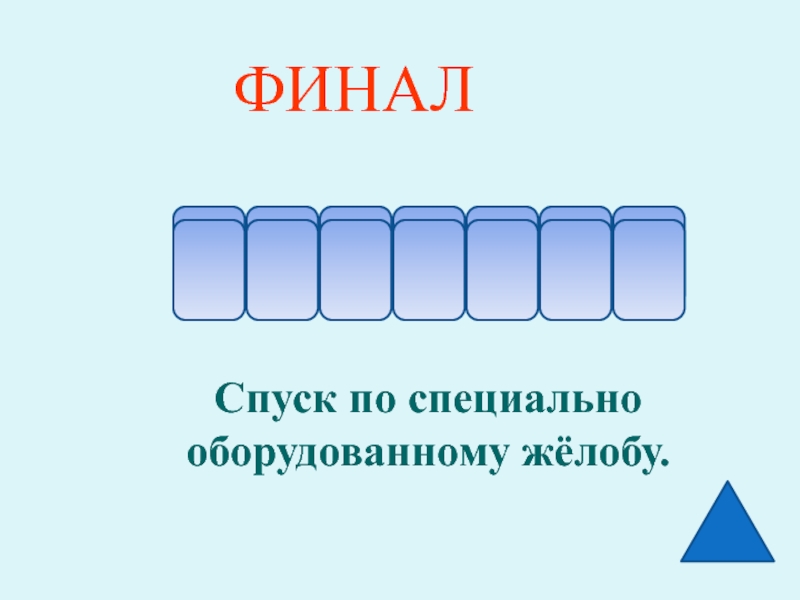 ФИНАЛ

Спуск по специально оборудованному жёлобу.